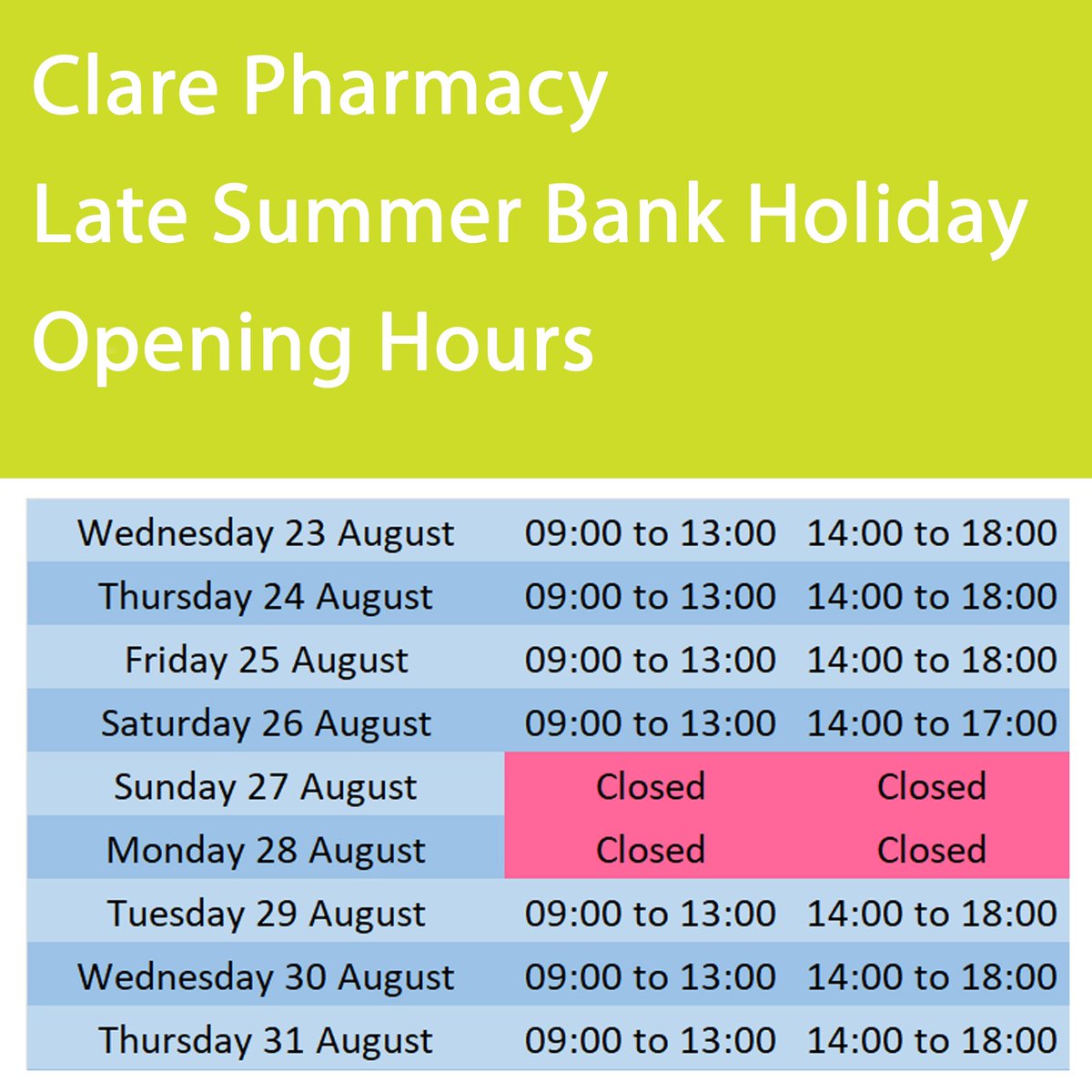 Clare Pharmacy
Late Summer Bank Holiday
Opening Hours

| | | |
|---|---|---|
| Wednesday 23 August | 09:00 to 13:00 | 14:00 to 18:00 |
| Thursday 24 August | 09:00 to 13:00 | 14:00 to 18:00 |
| Friday 25 August | 09:00 to 13:00 | 14:00 to 18:00 |
| Saturday 26 August | 09:00 to 13:00 | 14:00 to 17:00 |
| Sunday 27 August | Closed | Closed |
| Monday 28 August | Closed | Closed |
| Tuesday 29 August | 09:00 to 13:00 | 14:00 to 18:00 |
| Wednesday 30 August | 09:00 to 13:00 | 14:00 to 18:00 |
| Thursday 31 August | 09:00 to 13:00 | 14:00 to 18:00 |